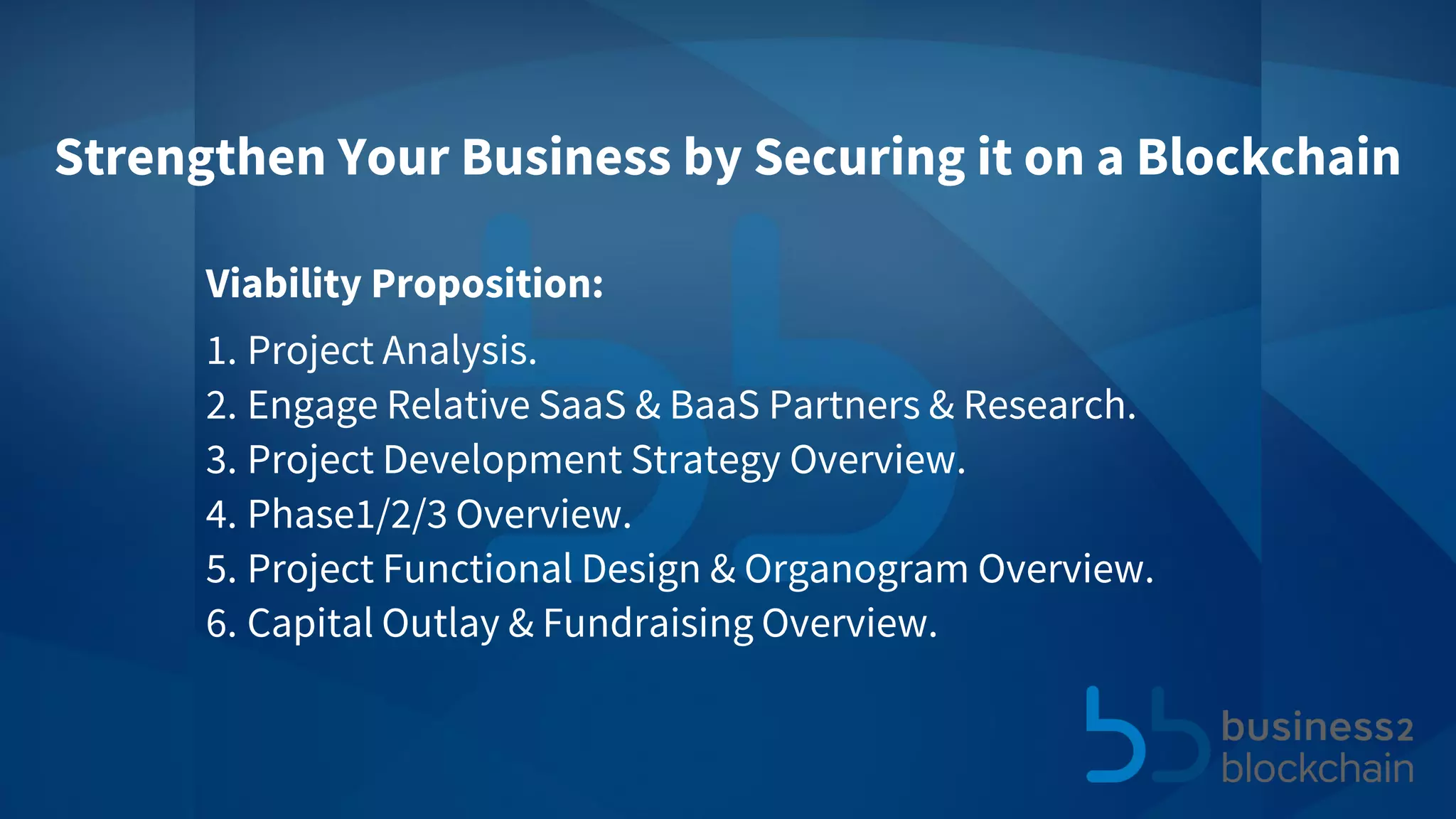 Strengthen Your Business by Securing it on a Blockchain

Viability Proposition:

1. Project Analysis.
2. Engage Relative SaaS & BaaS Partners & Research.
3. Project Development Strategy Overview.
4. Phase1/2/3 Overview.
5. Project Functional Design & Organogram Overview.
6. Capital Outlay & Fundraising Overview.

business2
blockchain